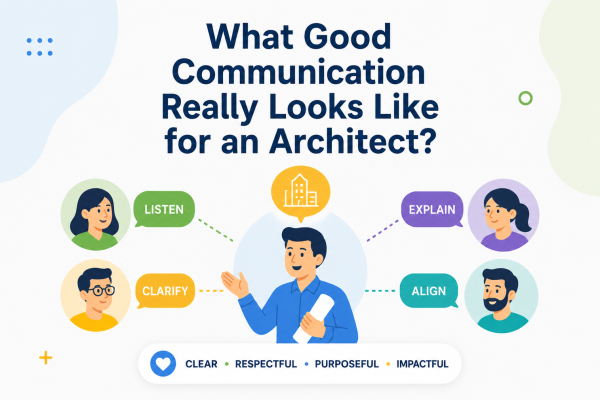 What Good Communication Really Looks Like for an Architect?

LISTEN

EXPLAIN

CLARIFY

ALIGN

CLEAR • RESPECTFUL • PURPOSEFUL • IMPACTFUL